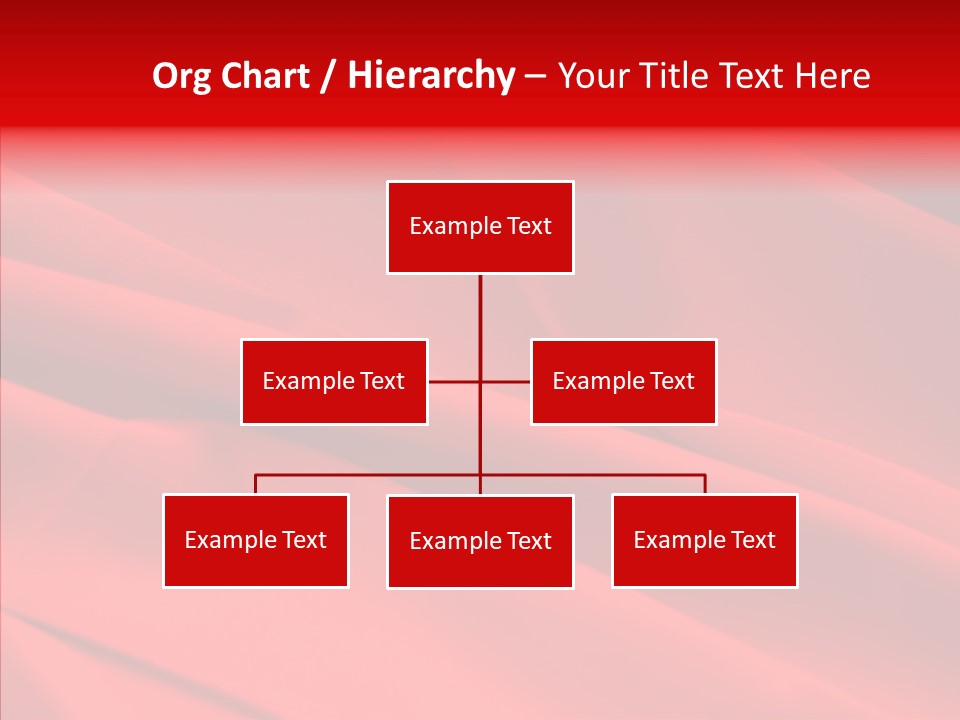 Org Chart / Hierarchy – Your Title Text Here

Example Text

Example Text

Example Text

Example Text

Example Text

Example Text